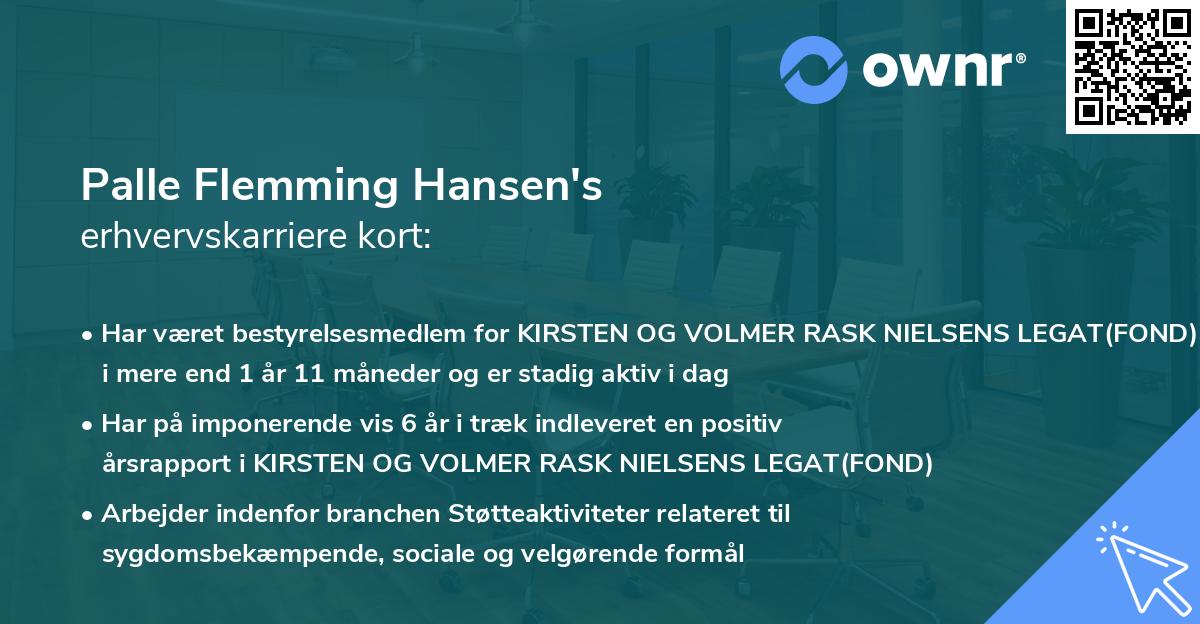 ownr®

Palle Flemming Hansen's
erhvervskarriere kort:

• Har været bestyrelsesmedlem for KIRSTEN OG VOLMER RASK NIELSENS LEGAT(FOND) i mere end 1 år 11 måneder og er stadig aktiv i dag

• Har på imponerende vis 6 år i træk indleveret en positiv årsrapport i KIRSTEN OG VOLMER RASK NIELSENS LEGAT(FOND)

• Arbejder indenfor branchen Støtteaktiviteter relateret til sygdomsbekæmpende, sociale og velgørende formål